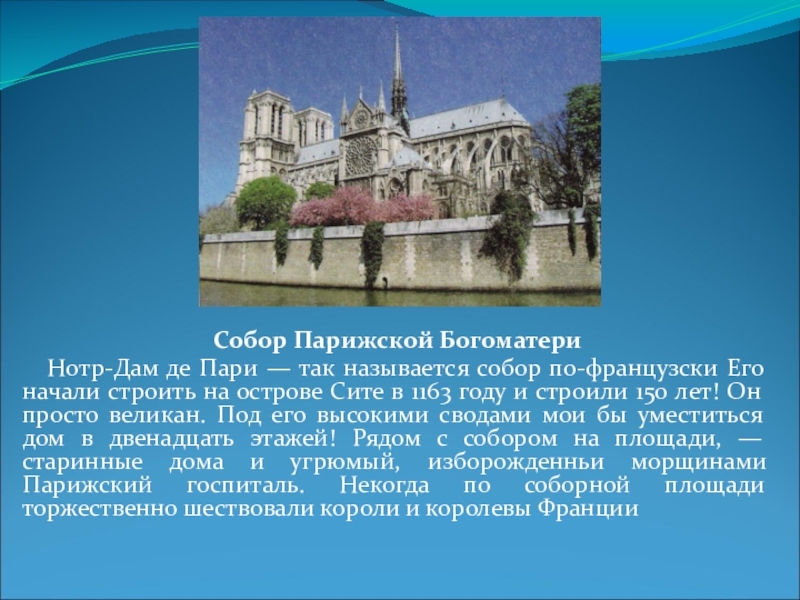 Собор Парижской Богоматери

Нотр-Дам де Пари — так называется собор по-французски Его начали строить на острове Сите в 1163 году и строили 150 лет! Он просто великан. Под его высокими сводами мои бы уместиться дом в двенадцать этажей! Рядом с собором на площади, — старинные дома и угрюмый, изборожденньи морщинами Парижский госпиталь. Некогда по соборной площади торжественно шествовали короли и королевы Франции